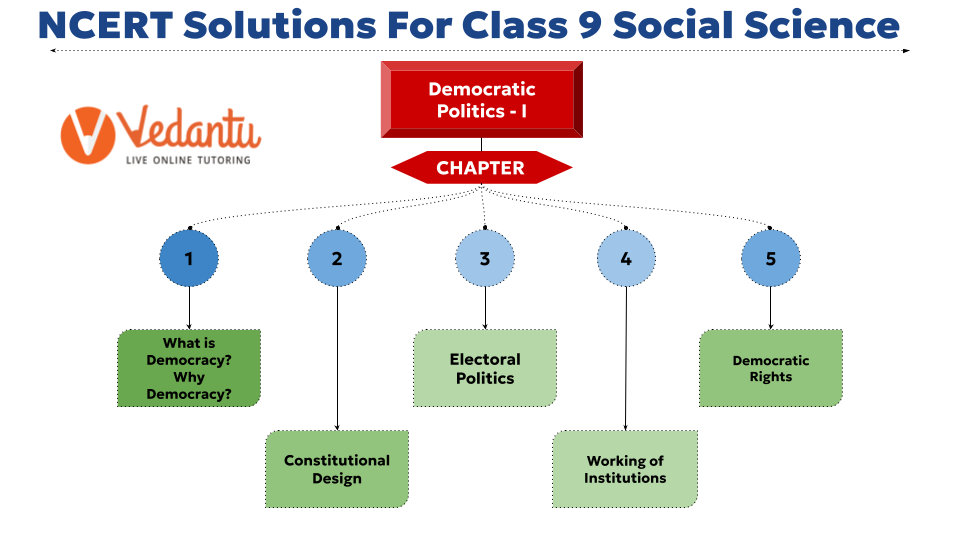 NCERT Solutions For Class 9 Social Science

Vedantu
LIVE ONLINE TUTORING

Democratic Politics - I

CHAPTER

1

2

3

4

5

What is Democracy? Why Democracy?

Constitutional Design

Electoral Politics

Working of Institutions

Democratic Rights